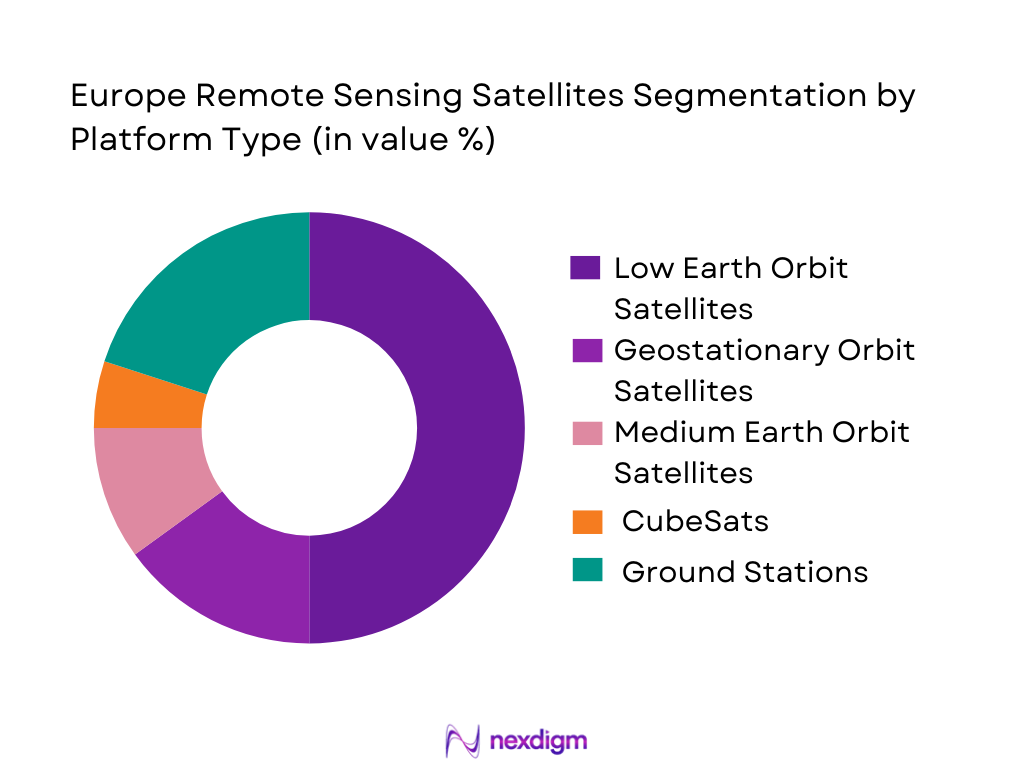 Europe Remote Sensing Satellites Segmentation by Platform Type (in value %)

Low Earth Orbit Satellites
Geostationary Orbit Satellites
Medium Earth Orbit Satellites
CubeSats
Ground Stations

nexdigm